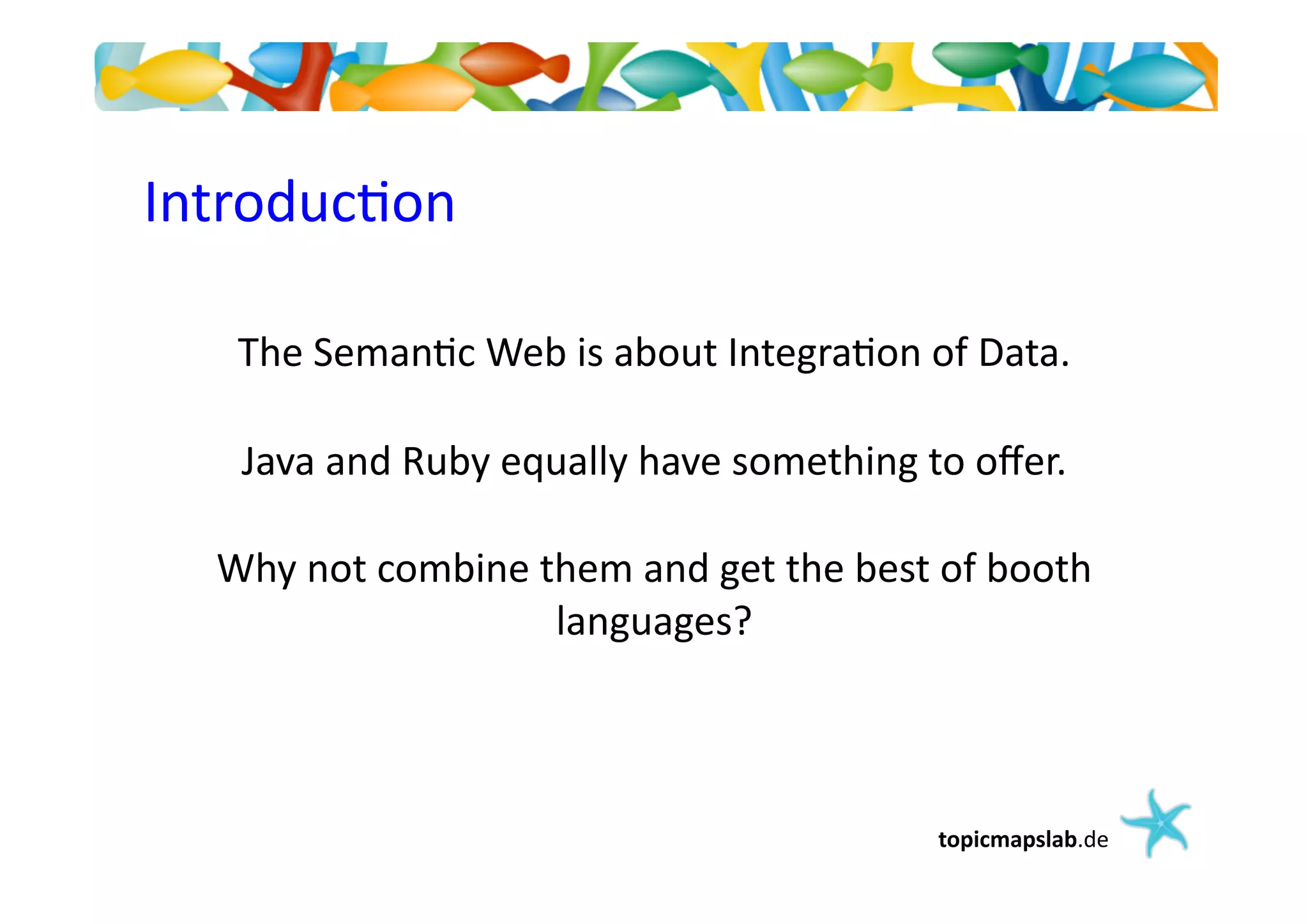 Introduction

The Semantic Web is about Integration of Data.

Java and Ruby equally have something to offer.

Why not combine them and get the best of booth languages?

topicmapslab.de